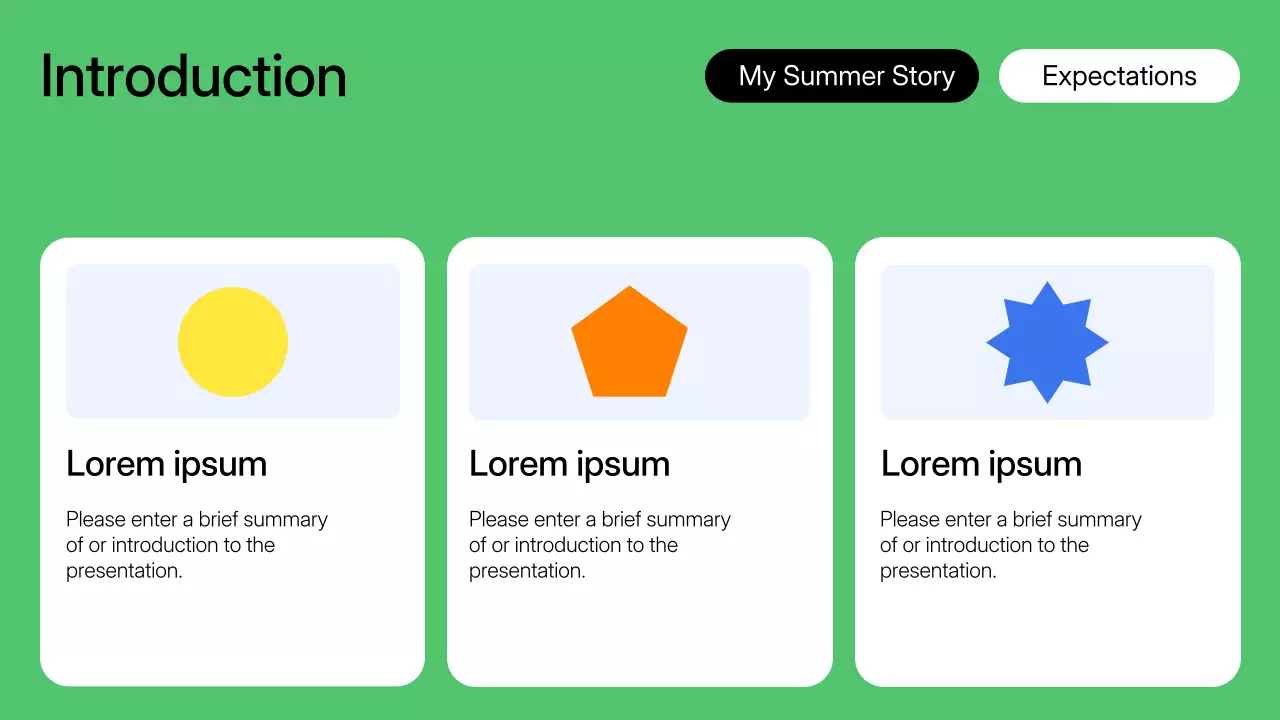 Introduction

My Summer Story

Expectations

Lorem ipsum

Please enter a brief summary of or introduction to the presentation.

Lorem ipsum

Please enter a brief summary of or introduction to the presentation.

Lorem ipsum

Please enter a brief summary of or introduction to the presentation.